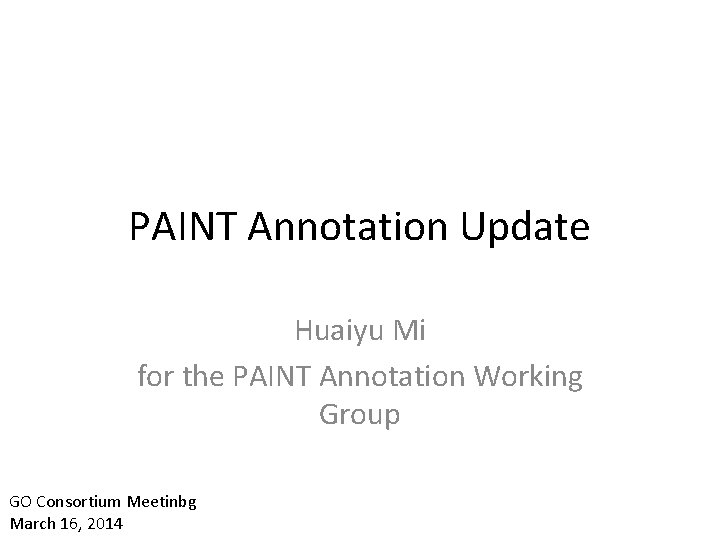 PAINT Annotation Update

Huaiyu Mi
for the PAINT Annotation Working Group

GO Consortium Meetinbg
March 16, 2014